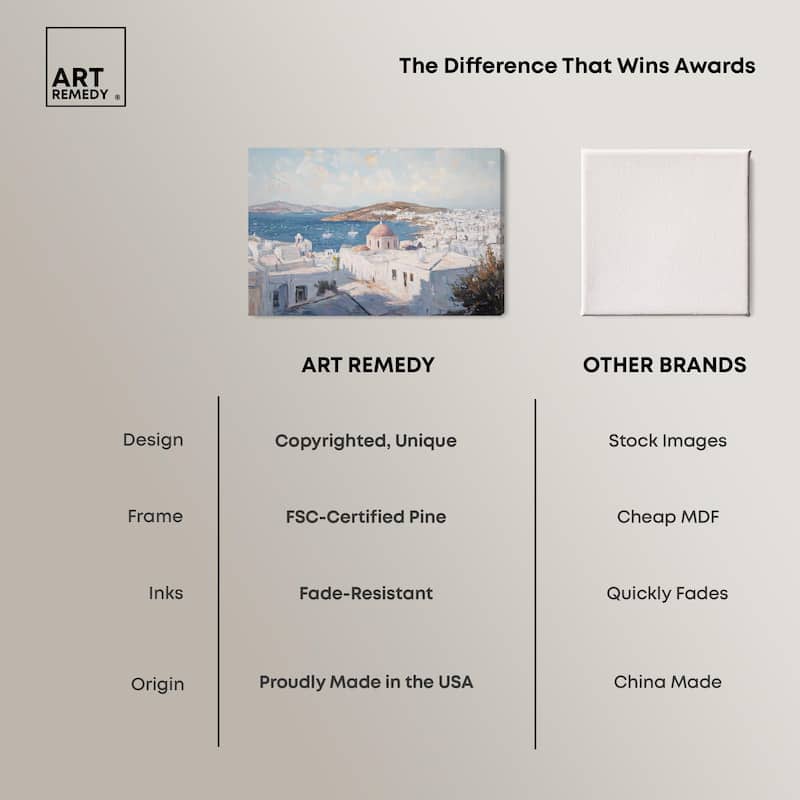 ART REMEDY ®

The Difference That Wins Awards

|  | ART REMEDY | OTHER BRANDS |
|---|---|---|
| Design | Copyrighted, Unique | Stock Images |
| Frame | FSC-Certified Pine | Cheap MDF |
| Inks | Fade-Resistant | Quickly Fades |
| Origin | Proudly Made in the USA | China Made |